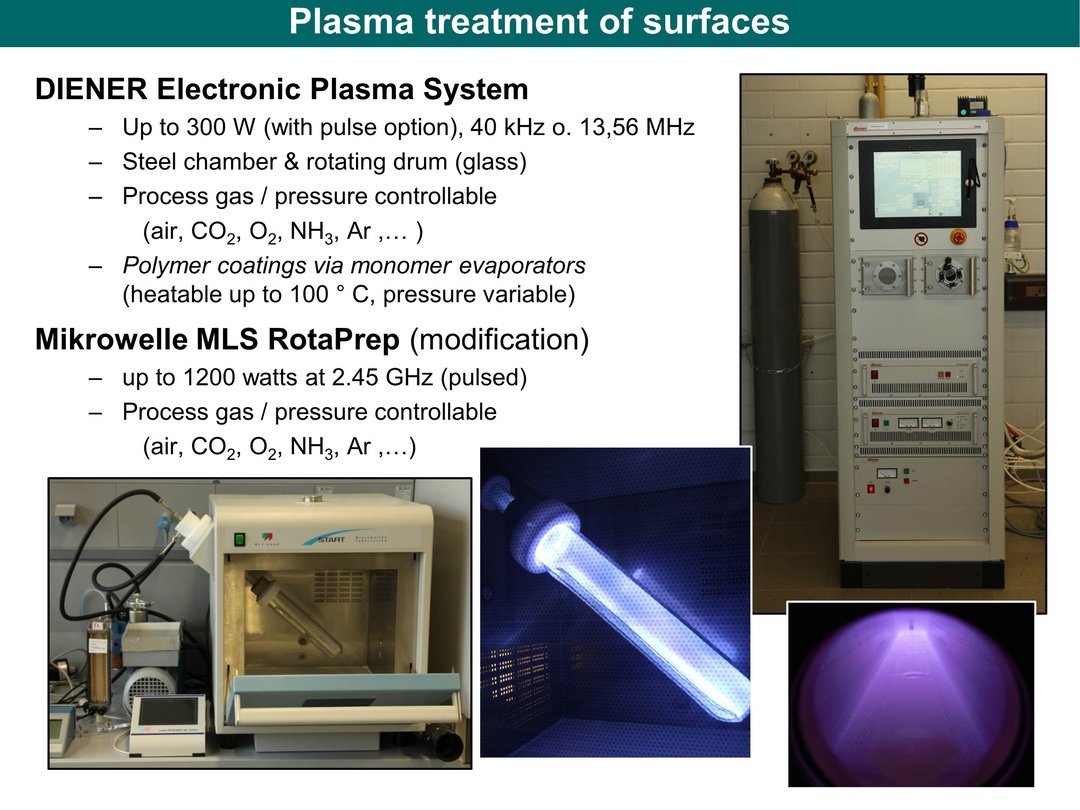 Plasma treatment of surfaces

DIENER Electronic Plasma System

– Up to 300 W (with pulse option), 40 kHz o. 13,56 MHz
– Steel chamber & rotating drum (glass)
– Process gas / pressure controllable
(air, $CO_2$, $O_2$, $NH_3$, Ar ,… )
– Polymer coatings via monomer evaporators
(heatable up to 100 ° C, pressure variable)

Mikrowelle MLS RotaPrep (modification)

– up to 1200 watts at 2.45 GHz (pulsed)
– Process gas / pressure controllable
(air, $CO_2$, $O_2$, $NH_3$, Ar ,…)

START